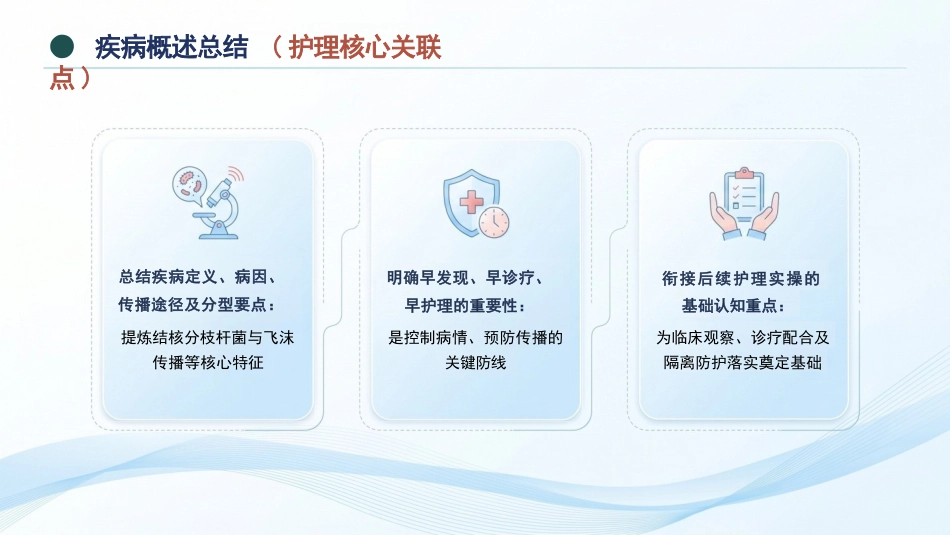 疾病概述总结 （护理核心关联点）

总结疾病定义、病因、传播途径及分型要点：

提炼结核分枝杆菌与飞沫传播等核心特征

明确早发现、早诊疗、早护理的重要性：

是控制病情、预防传播的关键防线

衔接后续护理实操的基础认知重点：

为临床观察、诊疗配合及隔离防护落实奠定基础